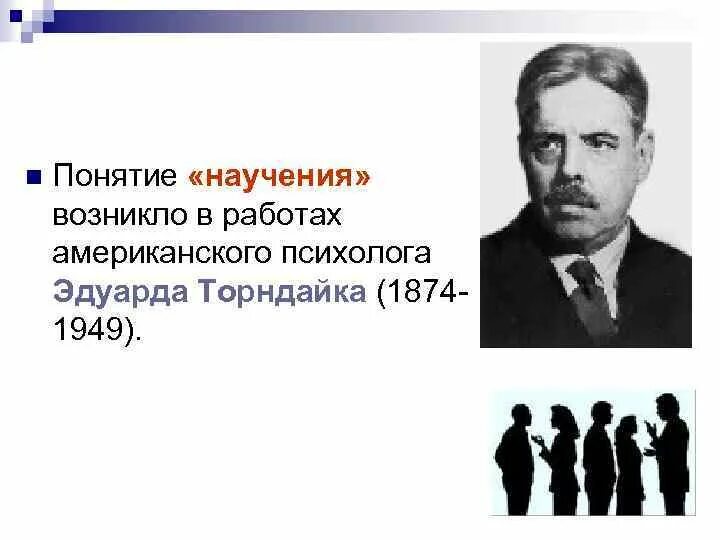 Понятие «научения» возникло в работах американского психолога Эдуарда Торндайка (1874-1949).